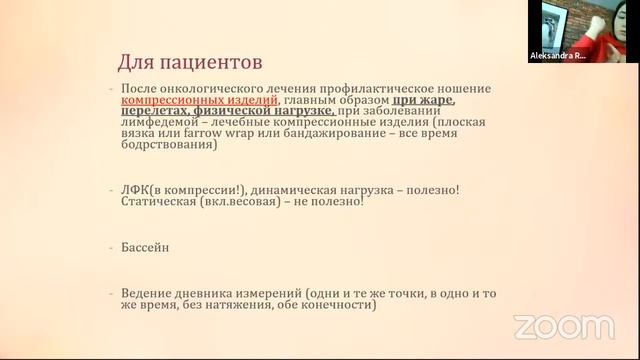 Aleksandra R...

Для пациентов

- После онкологического лечения профилактическое ношение компрессионных изделий, главным образом при жаре, перелетах, физической нагрузке, при заболевании лимфедемой – лечебные компрессионные изделия (плоская вязка или farrow wrap или бандажирование – все время бодрствования)

- ЛФК(в компрессии!), динамическая нагрузка – полезно! Статическая (вкл.весовая) – не полезно!

- Бассейн

- Ведение дневника измерений (одни и те же точки, в одно и то же время, без натяжения, обе конечности)

zoom